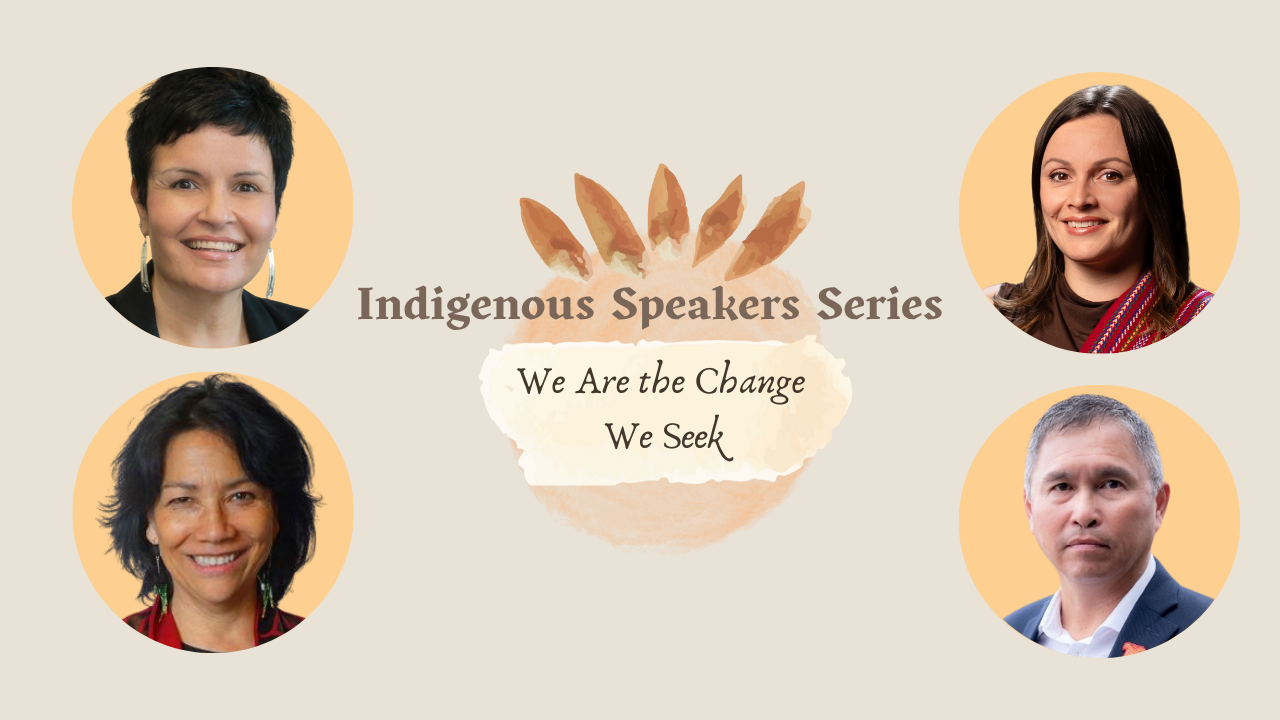 Indigenous Speakers Series

We Are the Change We Seek